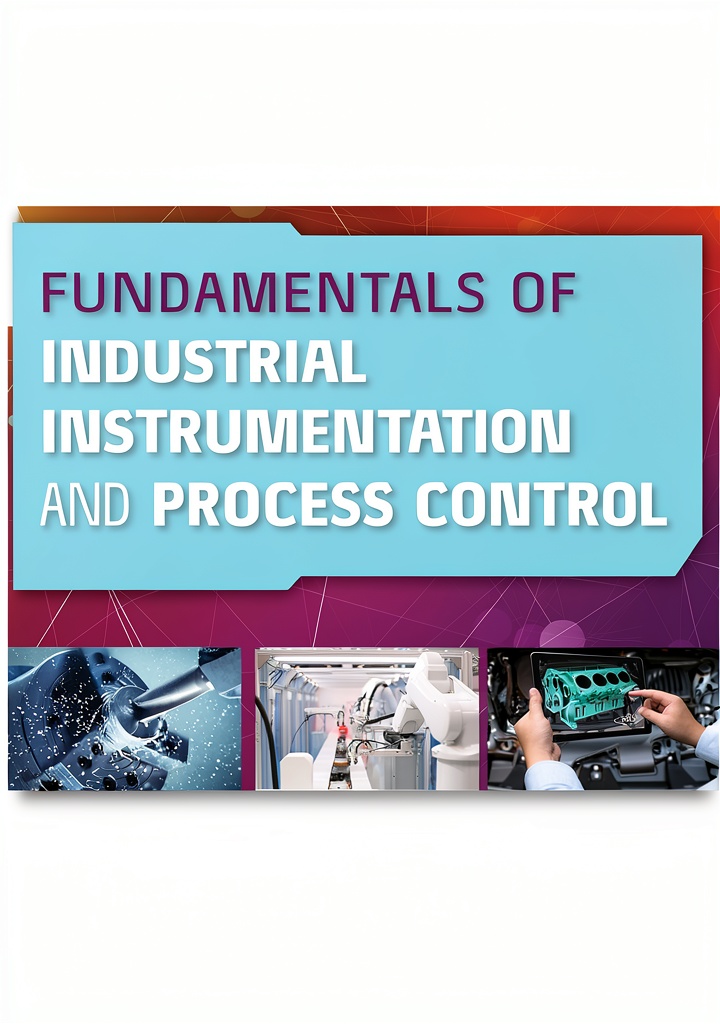 FUNDAMENTALS OF INDUSTRIAL INSTRUMENTATION AND PROCESS CONTROL